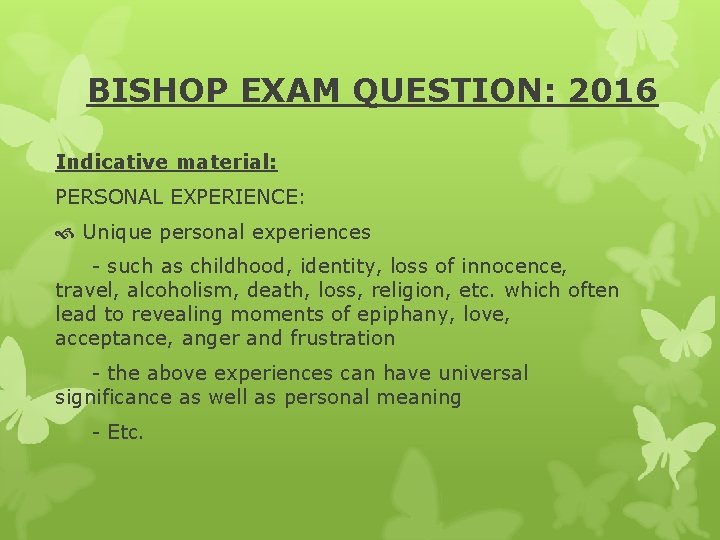 BISHOP EXAM QUESTION: 2016

Indicative material:

PERSONAL EXPERIENCE:

Unique personal experiences

- such as childhood, identity, loss of innocence, travel, alcoholism, death, loss, religion, etc. which often lead to revealing moments of epiphany, love, acceptance, anger and frustration

- the above experiences can have universal significance as well as personal meaning

- Etc.